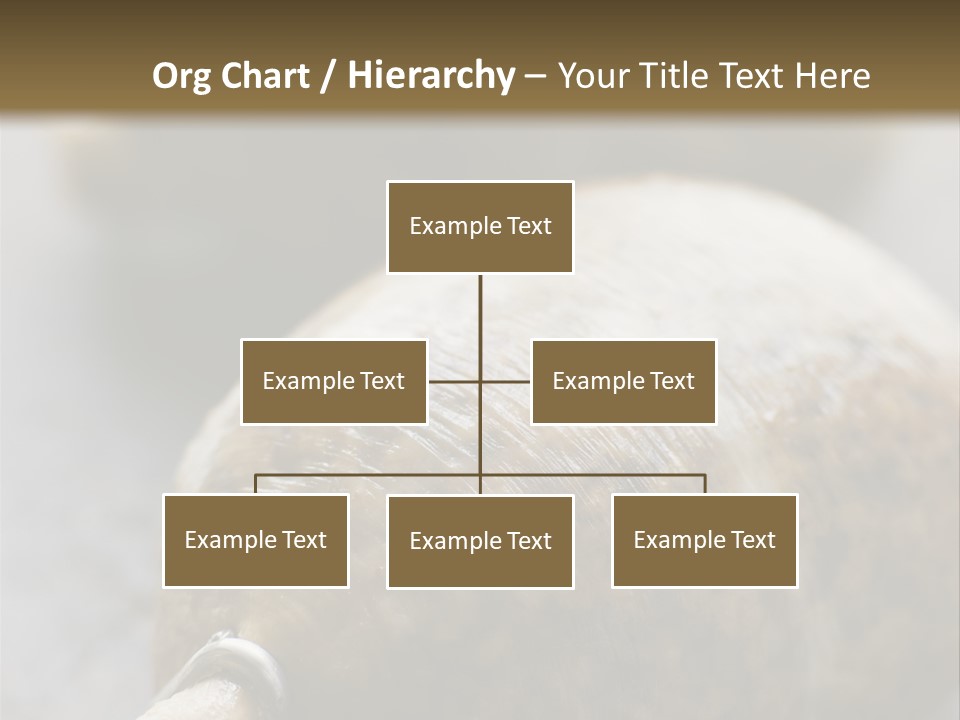 Org Chart / Hierarchy – Your Title Text Here

Example Text

Example Text

Example Text

Example Text

Example Text

Example Text